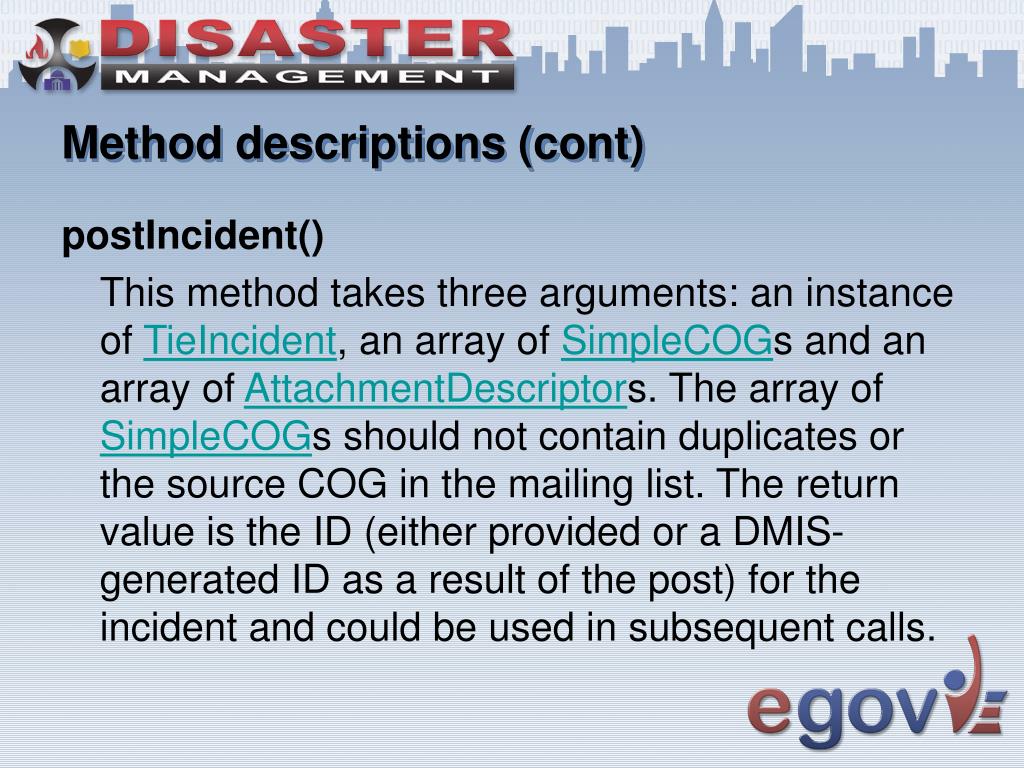 DISASTER
MANAGEMENT

Method descriptions (cont)

postIncident()

This method takes three arguments: an instance of TieIncident, an array of SimpleCOGs and an array of AttachmentDescriptors. The array of SimpleCOGs should not contain duplicates or the source COG in the mailing list. The return value is the ID (either provided or a DMIS-generated ID as a result of the post) for the incident and could be used in subsequent calls.

egov